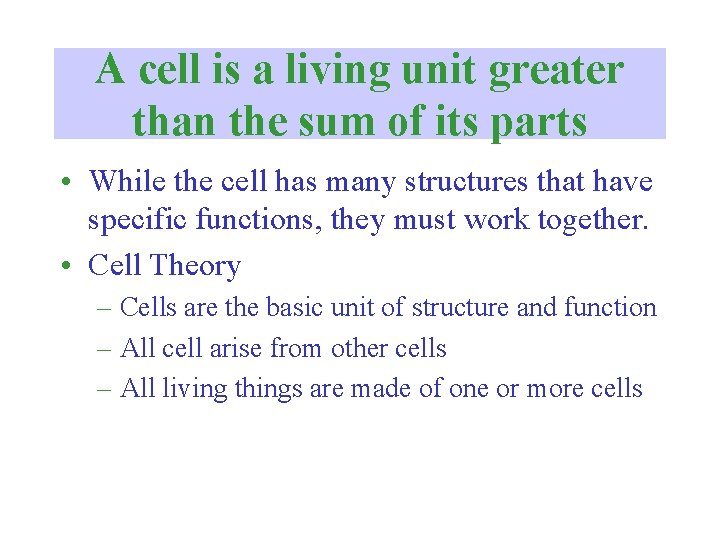 A cell is a living unit greater than the sum of its parts

• While the cell has many structures that have specific functions, they must work together.
• Cell Theory
– Cells are the basic unit of structure and function
– All cell arise from other cells
– All living things are made of one or more cells